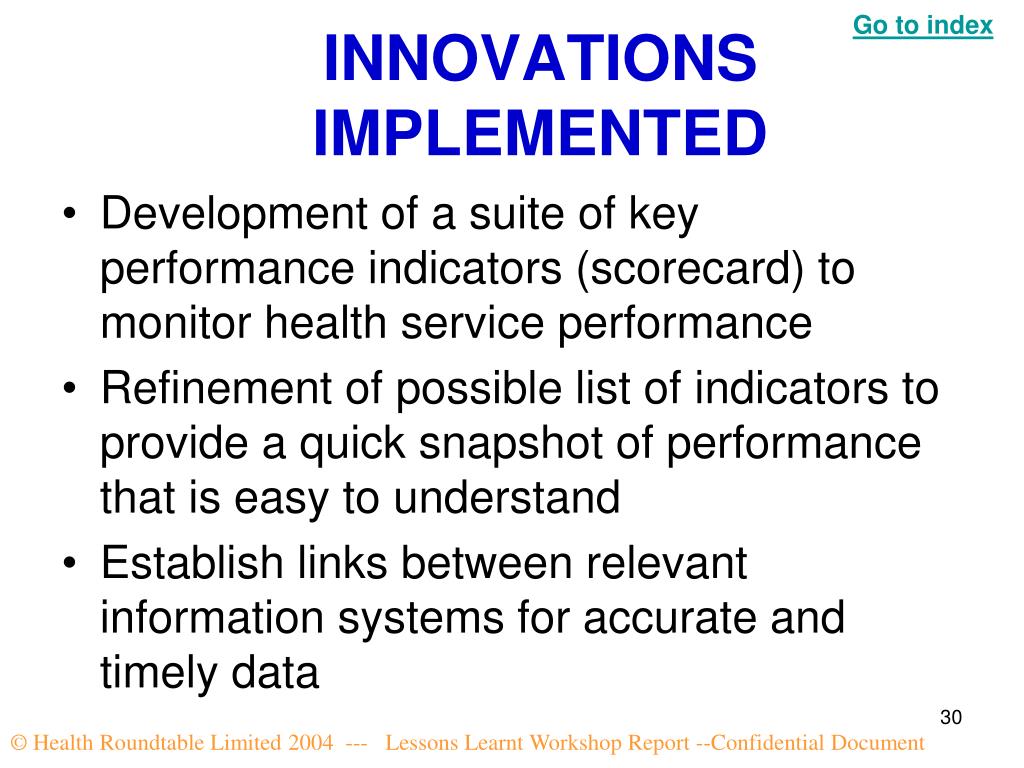 Go to index

INNOVATIONS IMPLEMENTED

• Development of a suite of key performance indicators (scorecard) to monitor health service performance
• Refinement of possible list of indicators to provide a quick snapshot of performance that is easy to understand
• Establish links between relevant information systems for accurate and timely data

30

© Health Roundtable Limited 2004 --- Lessons Learnt Workshop Report --Confidential Document